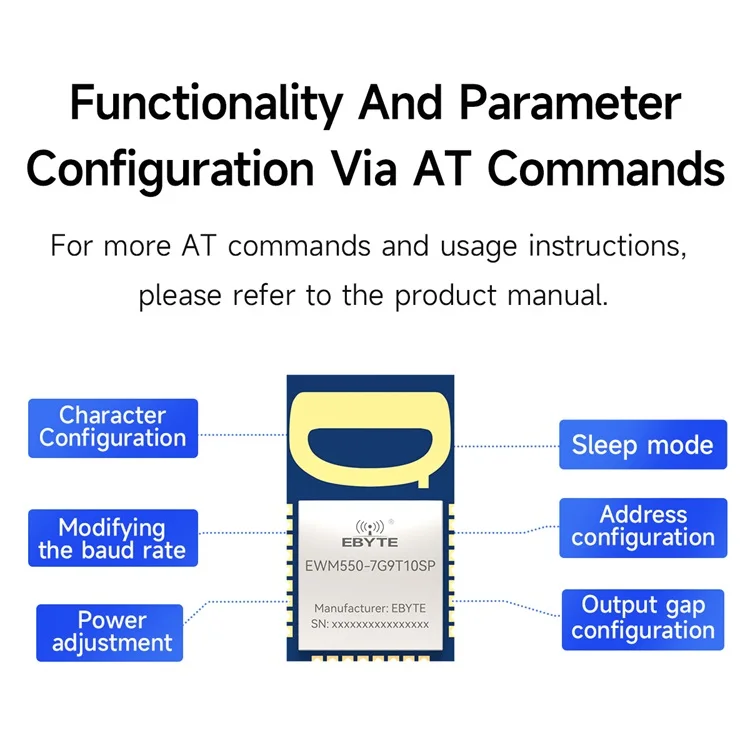 Functionality And Parameter Configuration Via AT Commands

For more AT commands and usage instructions, please refer to the product manual.

Character Configuration

Modifying the baud rate

Power adjustment

EBYTE
EWM550-7G9T10SP
Manufacturer: EBYTE
SN: xxxxxxxxxxxxxxxx

Sleep mode

Address configuration

Output gap configuration